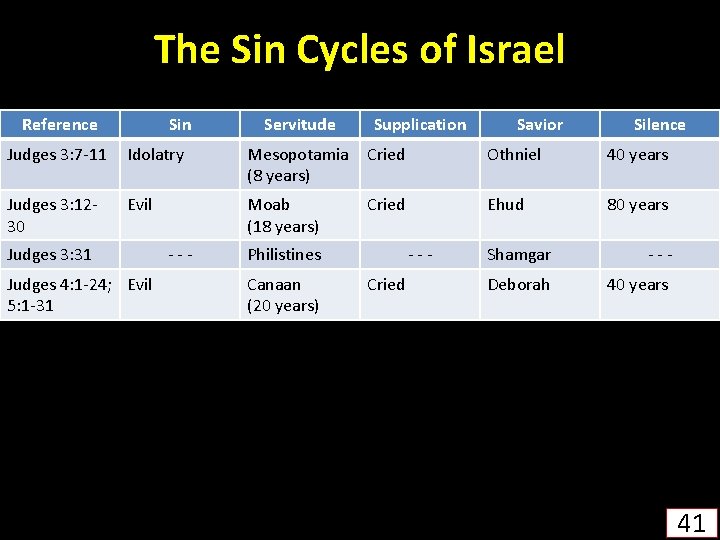 The Sin Cycles of Israel

| Reference | Sin | Servitude | Supplication | Savior | Silence |
|---|---|---|---|---|---|
| Judges 3:7-11 | Idolatry | Mesopotamia (8 years) | Cried | Othniel | 40 years |
| Judges 3:12-30 | Evil | Moab (18 years) | Cried | Ehud | 80 years |
| Judges 3:31 | - - - | Philistines | - - - | Shamgar | - - - |
| Judges 4:1-24; 5:1-31 | Evil | Canaan (20 years) | Cried | Deborah | 40 years |

41